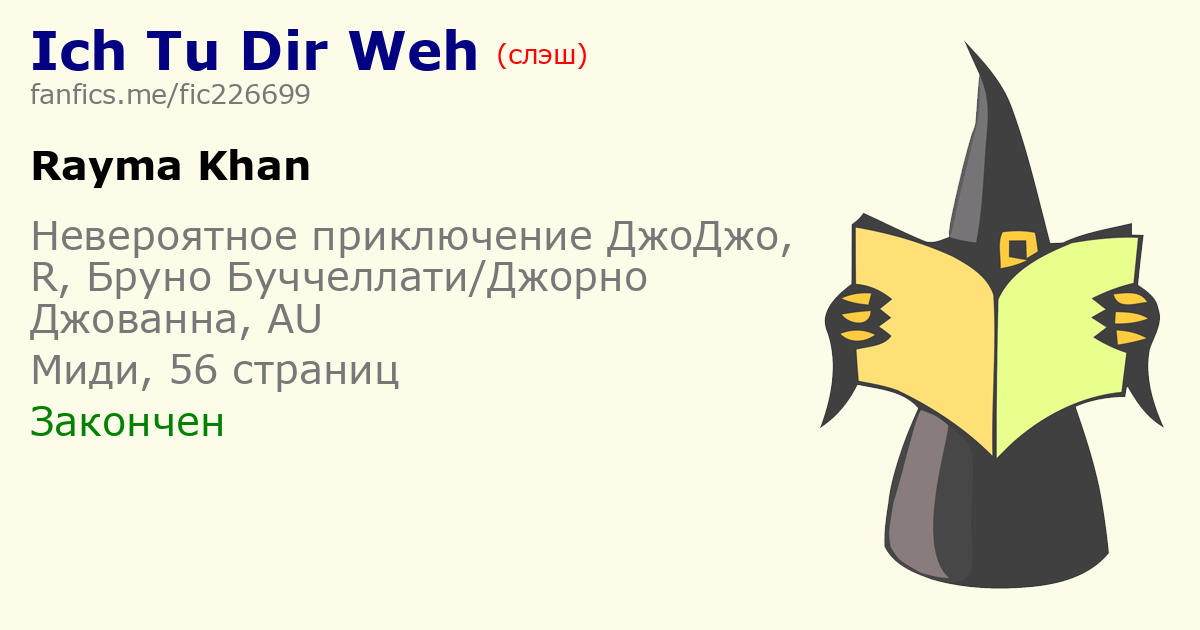 Ich Tu Dir Weh (слэш)
fanfics.me/fic226699

Rayma Khan

Невероятное приключение ДжоДжо, R, Бруно Буччеллати/Джорно Джованна, AU

Миди, 56 страниц

Закончен